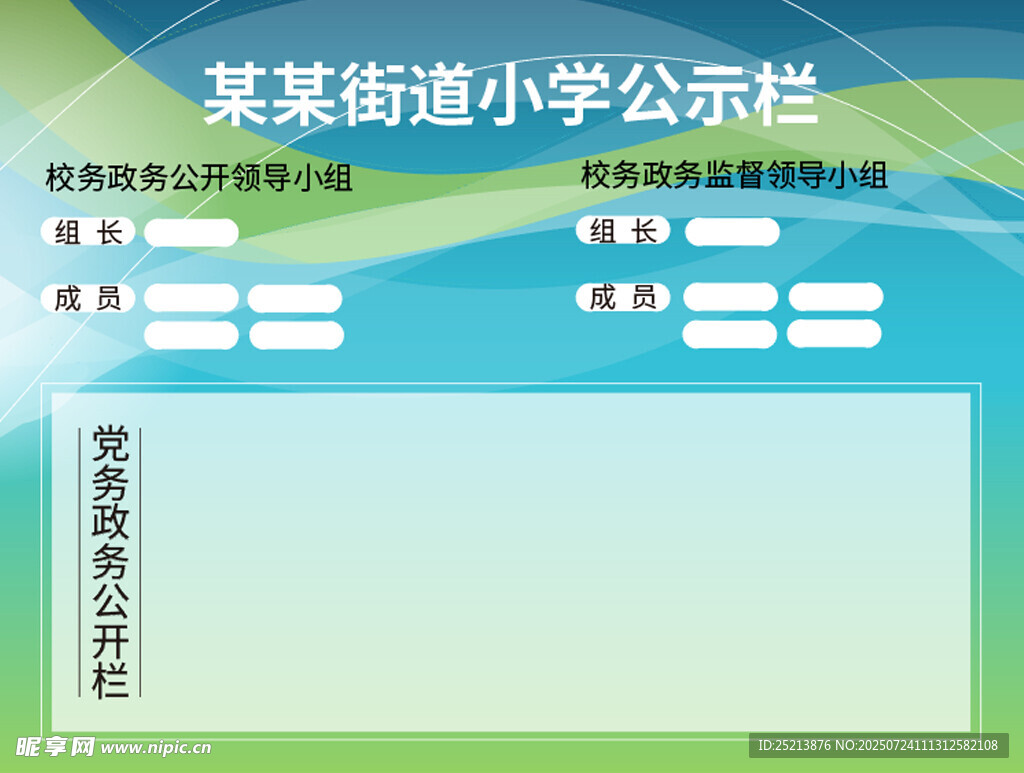 某某街道小学公示栏

校务政务公开领导小组

组 长

成 员

校务政务监督领导小组

组 长

成 员

党务政务公开栏

昵享网 www.nipic.cn

ID:25213876 NO:20250724111312582108